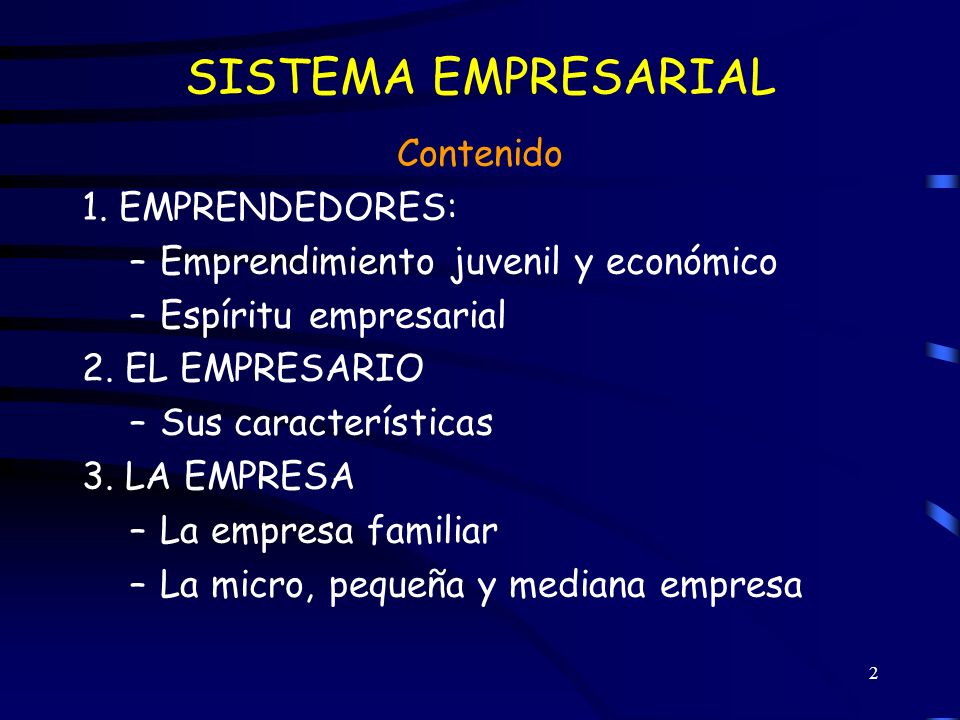 SISTEMA EMPRESARIAL

Contenido

1. EMPRENDEDORES:

– Emprendimiento juvenil y económico

– Espíritu empresarial

2. EL EMPRESARIO

– Sus características

3. LA EMPRESA

– La empresa familiar

– La micro, pequeña y mediana empresa

2